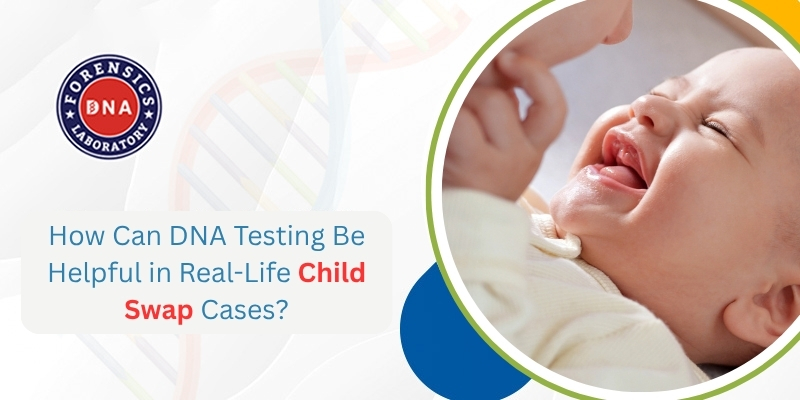 FORENSICS
DNA
LABORATORY

How Can DNA Testing Be Helpful in Real-Life Child Swap Cases?